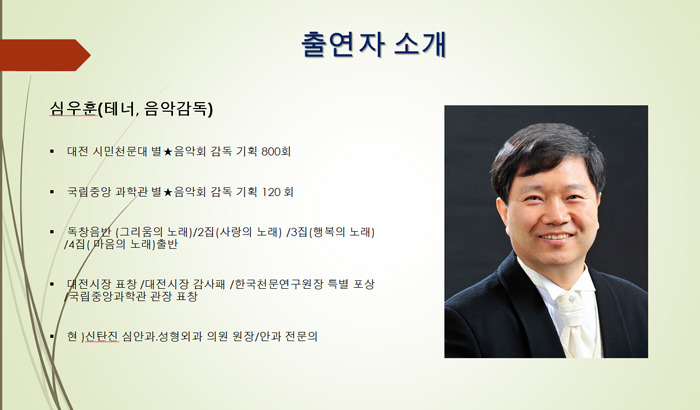 출연자 소개

심우훈(테너, 음악감독)

▪ 대전 시민천문대 별★음악회 감독 기획 800회

▪ 국립중앙 과학관 별★음악회 감독 기획 120 회

▪ 독창음반 (그리움의 노래)/2집(사랑의 노래) /3집(행복의 노래) /4집( 마음의 노래)출반

▪ 대전시장 표창 /대전시장 감사패 /한국천문연구원장 특별 포상 /국립중앙과학관 관장 표창

▪ 현 )신탄진 심안과.성형외과 의원 원장/안과 전문의